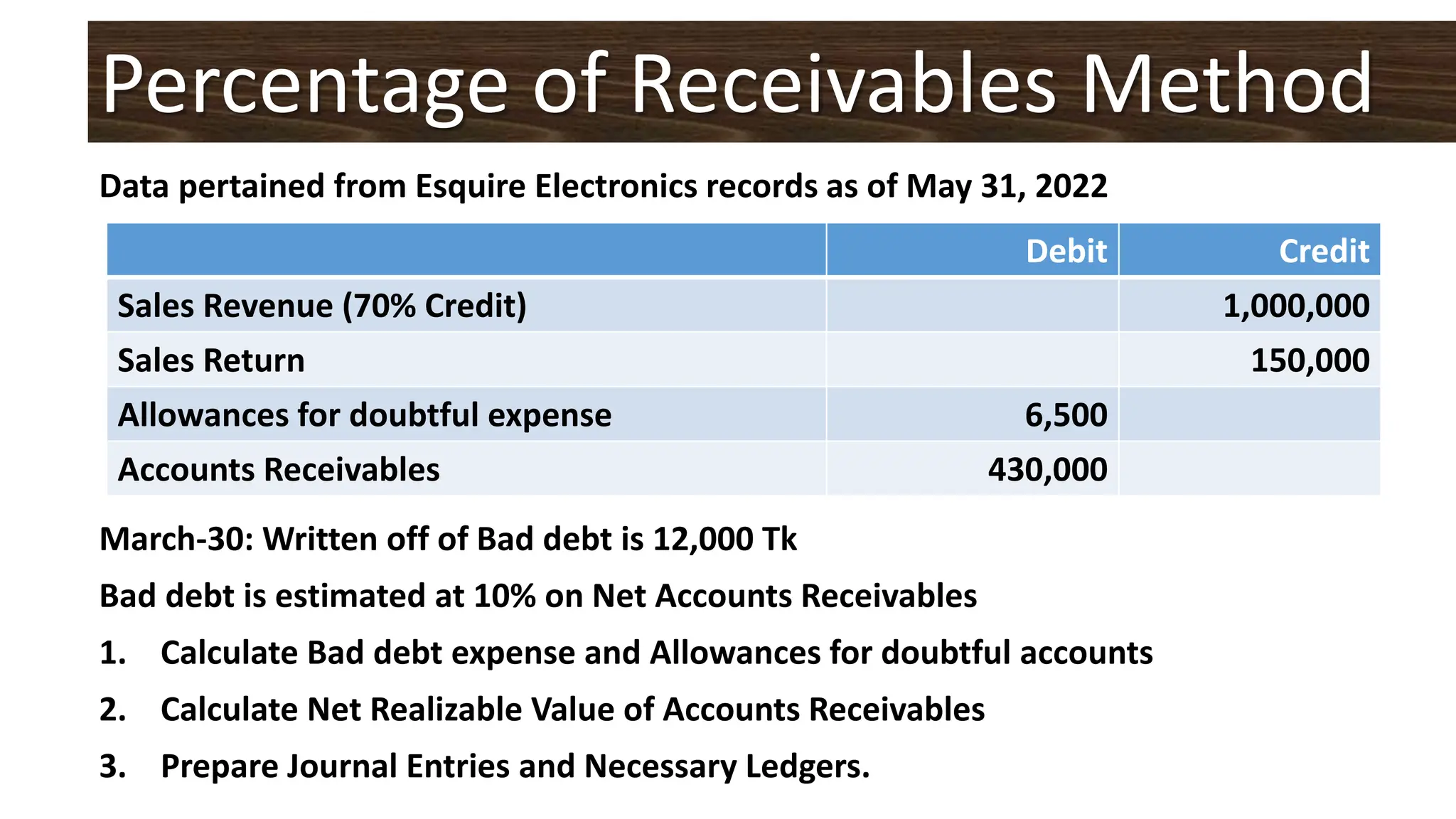 Percentage of Receivables Method

Data pertained from Esquire Electronics records as of May 31, 2022

| | Debit | Credit |
|---|---|---|
| Sales Revenue (70% Credit) | | 1,000,000 |
| Sales Return | | 150,000 |
| Allowances for doubtful expense | 6,500 | |
| Accounts Receivables | 430,000 | |

March-30: Written off of Bad debt is 12,000 Tk

Bad debt is estimated at 10% on Net Accounts Receivables

1. Calculate Bad debt expense and Allowances for doubtful accounts
2. Calculate Net Realizable Value of Accounts Receivables
3. Prepare Journal Entries and Necessary Ledgers.